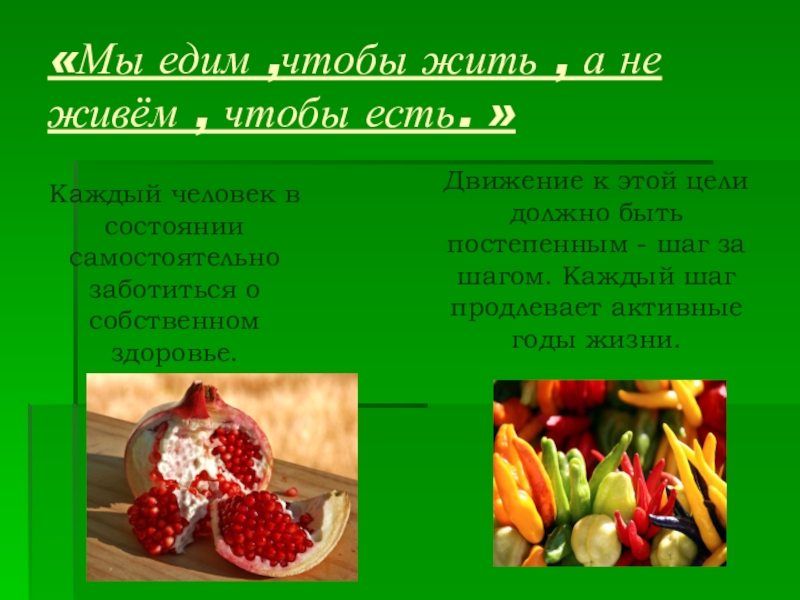 «Мы едим ,чтобы жить , а не живём , чтобы есть. »

Каждый человек в состоянии самостоятельно заботиться о собственном здоровье.

Движение к этой цели должно быть постепенным - шаг за шагом. Каждый шаг продлевает активные годы жизни.